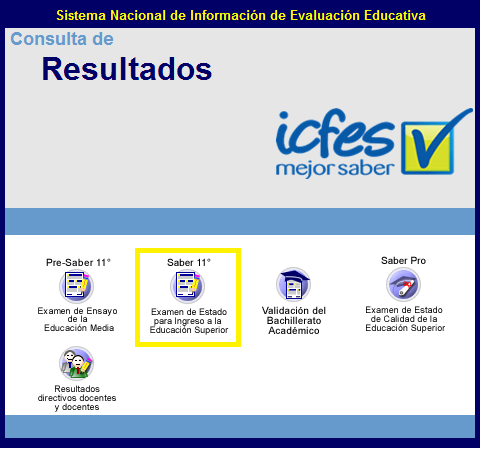 Sistema Nacional de Información de Evaluación Educativa

Consulta de

Resultados

icfes
mejor saber

Pre-Saber 11°

Examen de Ensayo de la Educación Media

Saber 11°

Examen de Estado para Ingreso a la Educación Superior

Validación del Bachillerato Académico

Saber Pro

Examen de Estado de Calidad de la Educación Superior

Resultados directivos docentes y docentes